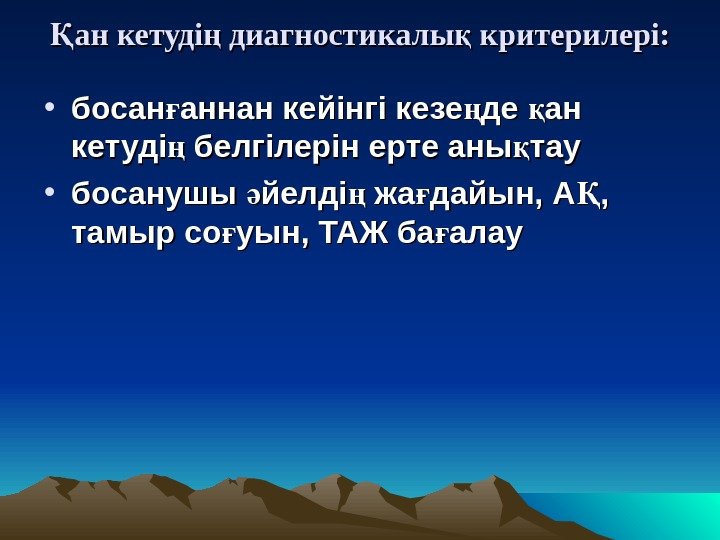 Қан кетудің диагностикалық критерилері:

• босанғаннан кейінгі кезеңде қан кетудің белгілерін ерте анықтау

• босанушы әйелдің жағдайын, АҚ, тамыр соғуын, ТАЖ бағалау